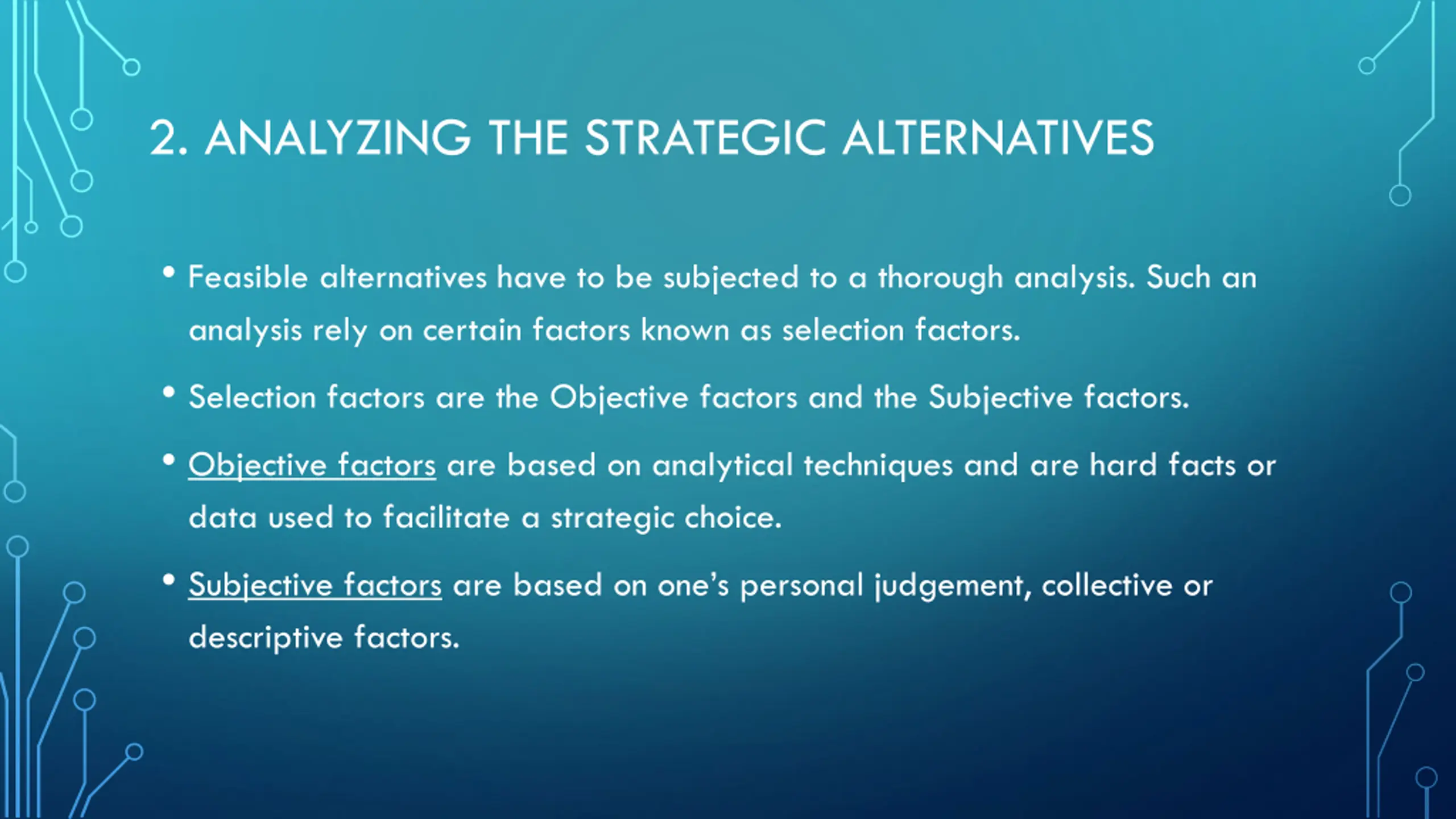 2. ANALYZING THE STRATEGIC ALTERNATIVES

• Feasible alternatives have to be subjected to a thorough analysis. Such an analysis rely on certain factors known as selection factors.

• Selection factors are the Objective factors and the Subjective factors.

• Objective factors are based on analytical techniques and are hard facts or data used to facilitate a strategic choice.

• Subjective factors are based on one's personal judgement, collective or descriptive factors.